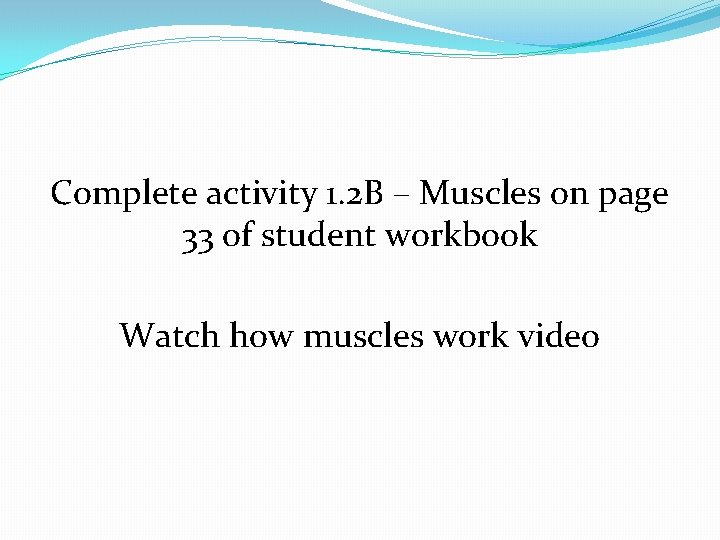 Complete activity 1.2B – Muscles on page 33 of student workbook

Watch how muscles work video